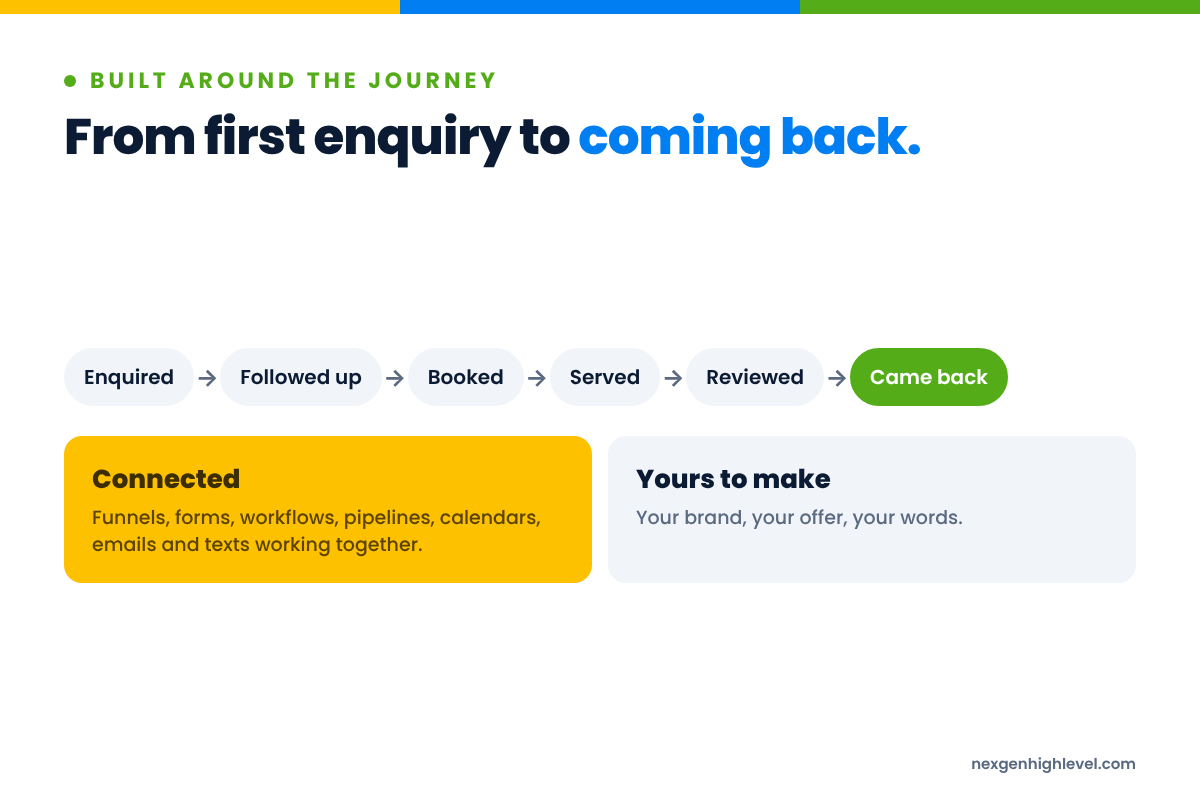 • BUILT AROUND THE JOURNEY

From first enquiry to coming back.

Enquired → Followed up → Booked → Served → Reviewed → Came back

Connected

Funnels, forms, workflows, pipelines, calendars, emails and texts working together.

Yours to make

Your brand, your offer, your words.

nexgenhighlevel.com